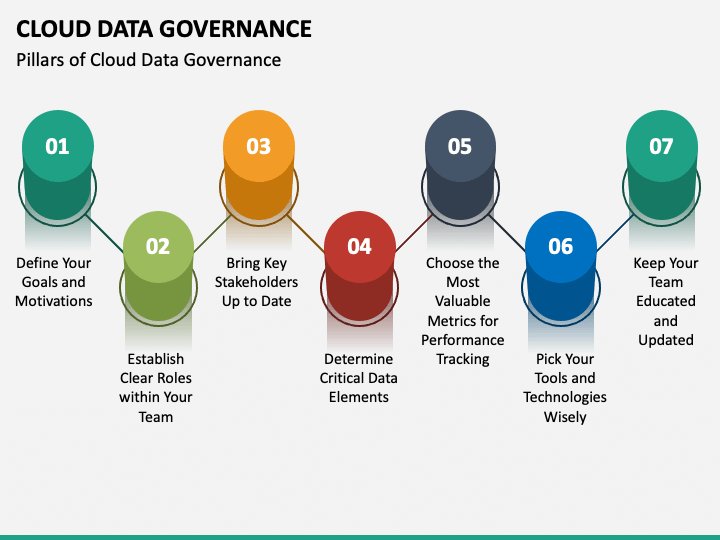 CLOUD DATA GOVERNANCE
Pillars of Cloud Data Governance

01
Define Your Goals and Motivations

02
Establish Clear Roles within Your Team

03
Bring Key Stakeholders Up to Date

04
Determine Critical Data Elements

05
Choose the Most Valuable Metrics for Performance Tracking

06
Pick Your Tools and Technologies Wisely

07
Keep Your Team Educated and Updated